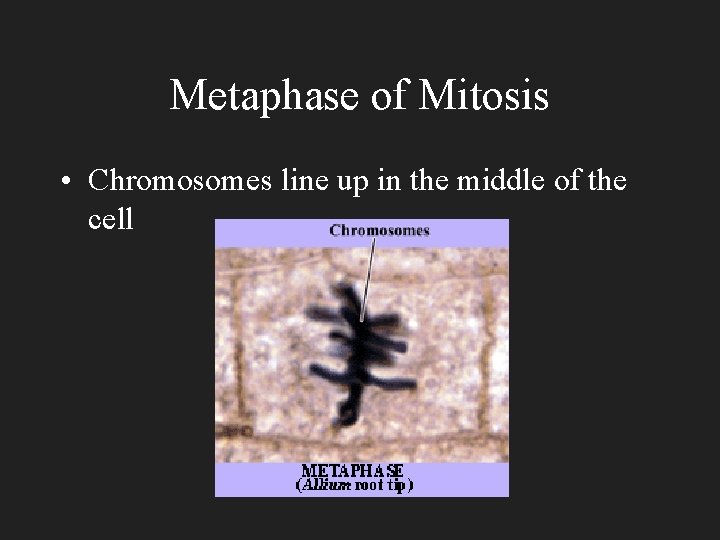 Metaphase of Mitosis

• Chromosomes line up in the middle of the cell

Chromosomes

METAPHASE
(Allium root tip)